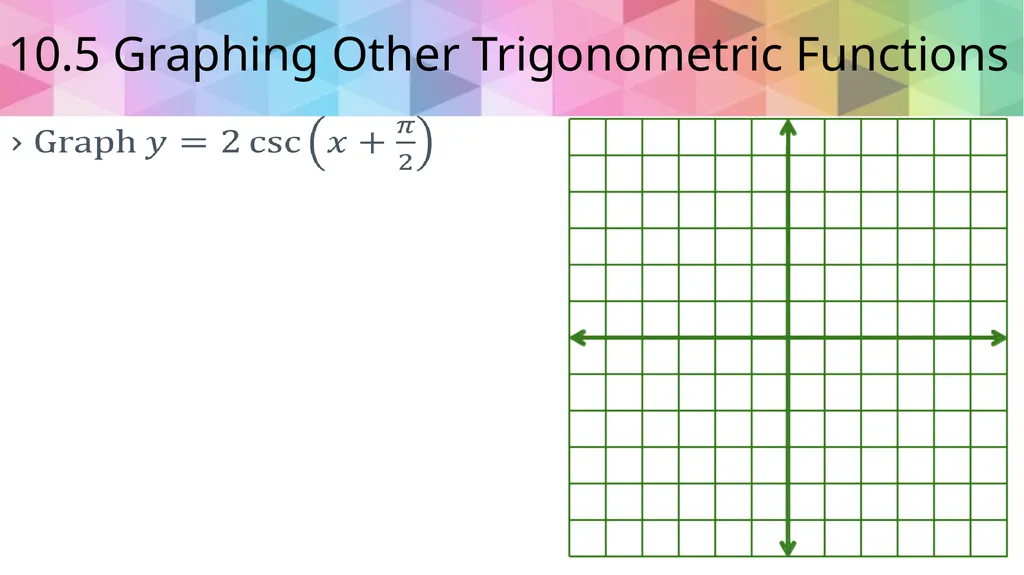 10.5 Graphing Other Trigonometric Functions

› Graph $y = 2\csc\left(x + \frac{\pi}{2}\right)$